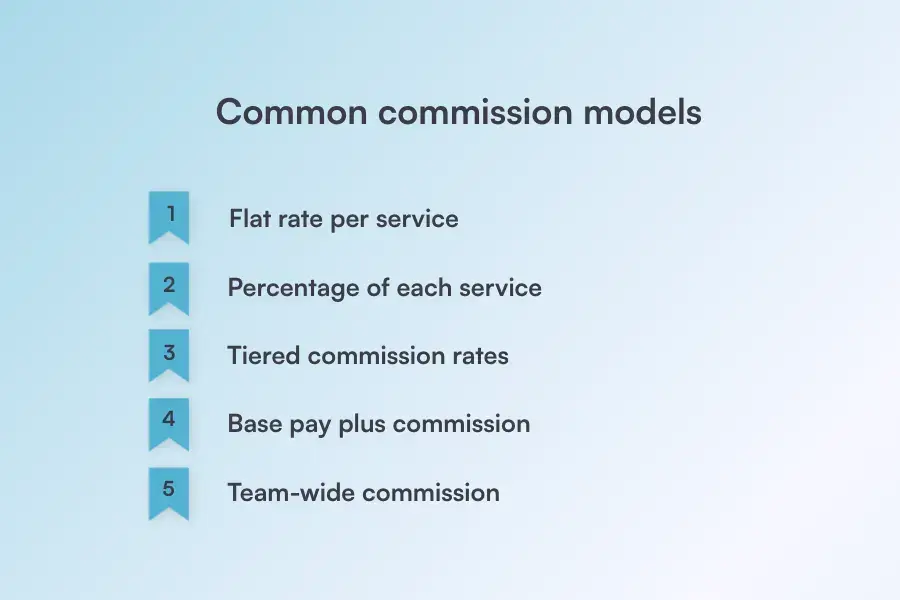 Common commission models

1 Flat rate per service

2 Percentage of each service

3 Tiered commission rates

4 Base pay plus commission

5 Team-wide commission